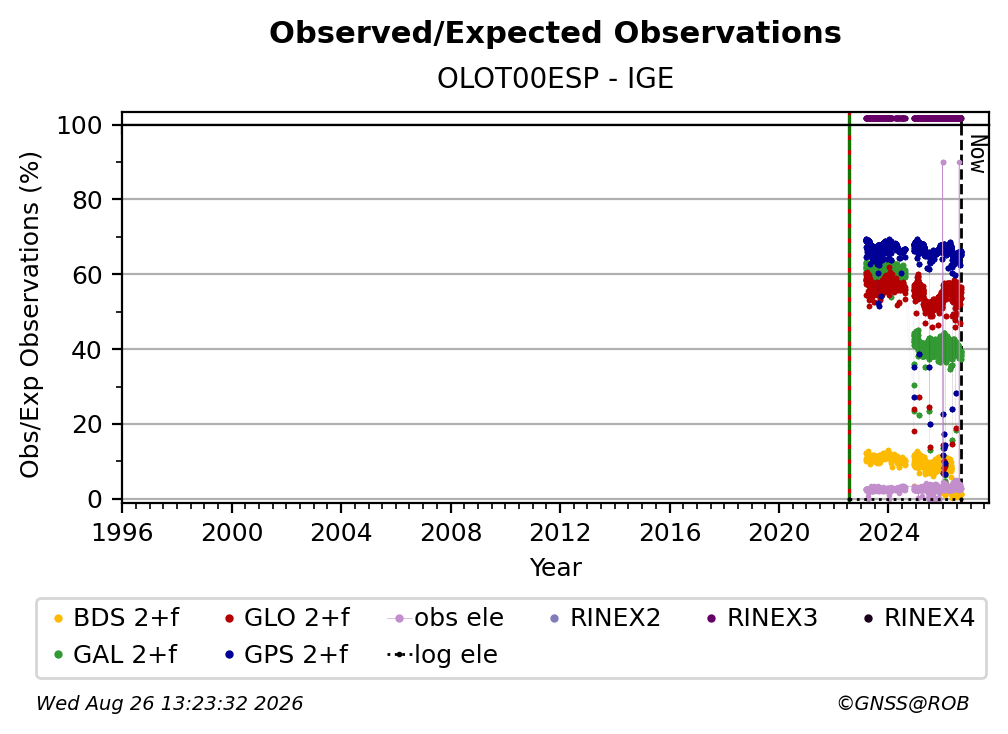 Observed/Expected Observations

OLOT00ESP - IGE

Obs/Exp Observations (%)

100
80
60
40
20
0

Now

1996 2000 2004 2008 2012 2016 2020 2024

Year

BDS 2+f GLO 2+f obs ele RINEX2 RINEX3 RINEX4
GAL 2+f GPS 2+f log ele

Wed Aug 26 13:23:32 2026

©GNSS@ROB